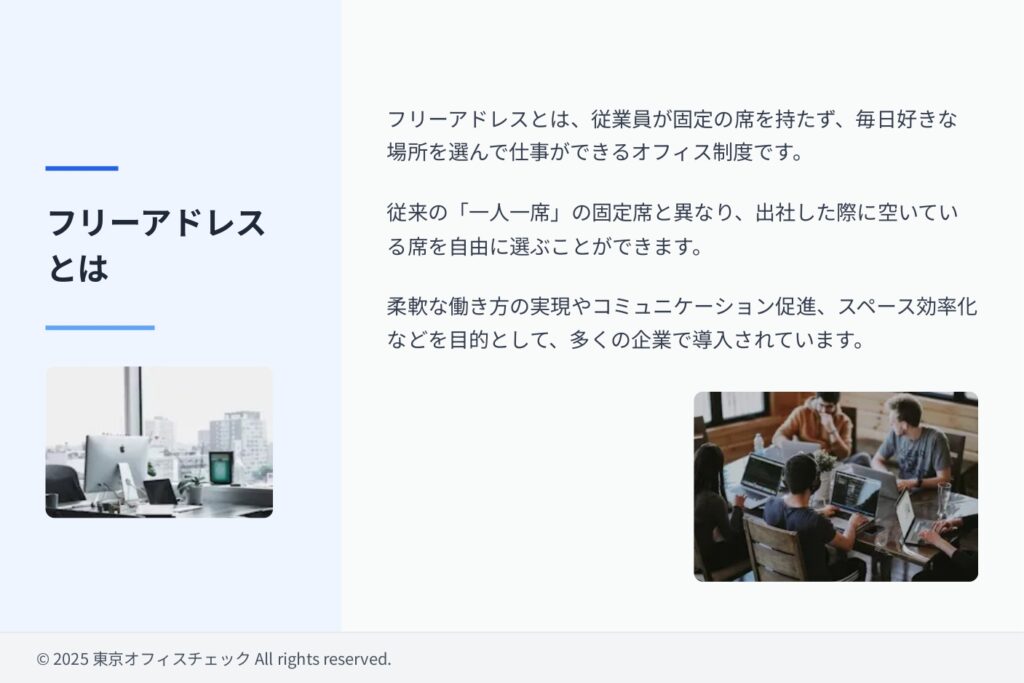 フリーアドレスとは

フリーアドレスとは、従業員が固定の席を持たず、毎日好きな場所を選んで仕事ができるオフィス制度です。

従来の「一人一席」の固定席と異なり、出社した際に空いている席を自由に選ぶことができます。

柔軟な働き方の実現やコミュニケーション促進、スペース効率化などを目的として、多くの企業で導入されています。

© 2025 東京オフィスチェック All rights reserved.